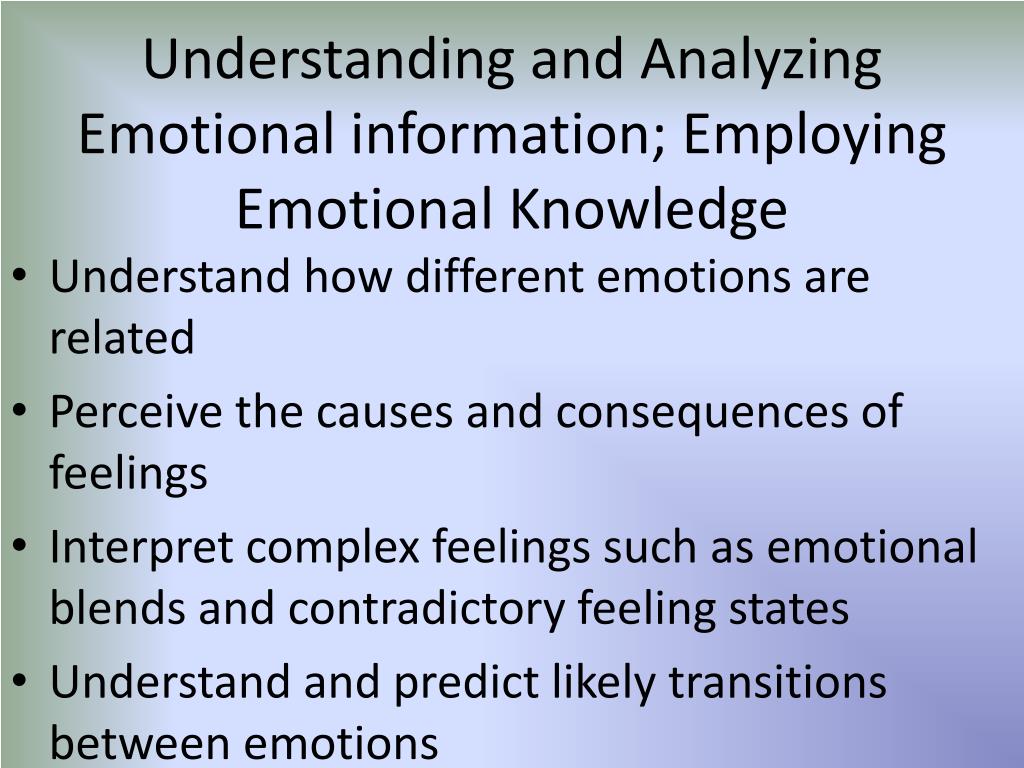 Understanding and Analyzing Emotional information; Employing Emotional Knowledge

• Understand how different emotions are related
• Perceive the causes and consequences of feelings
• Interpret complex feelings such as emotional blends and contradictory feeling states
• Understand and predict likely transitions between emotions